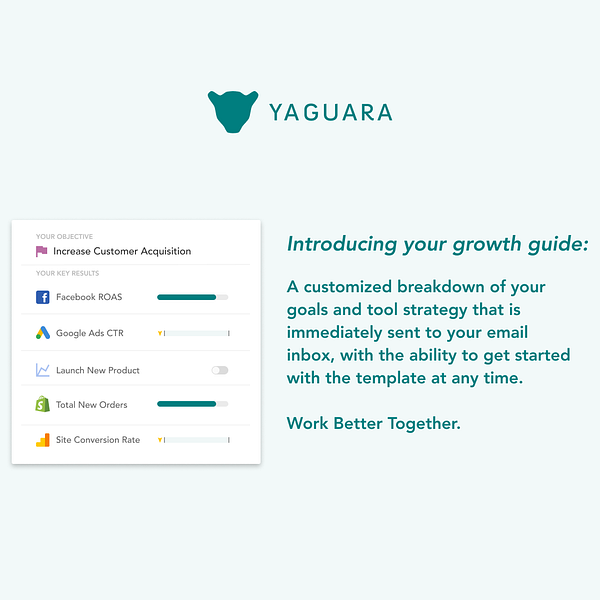 YAGUARA

YOUR OBJECTIVE
Increase Customer Acquisition
YOUR KEY RESULTS
Facebook ROAS
Google Ads CTR
Launch New Product
Total New Orders
Site Conversion Rate

Introducing your growth guide:

A customized breakdown of your goals and tool strategy that is immediately sent to your email inbox, with the ability to get started with the template at any time.

Work Better Together.